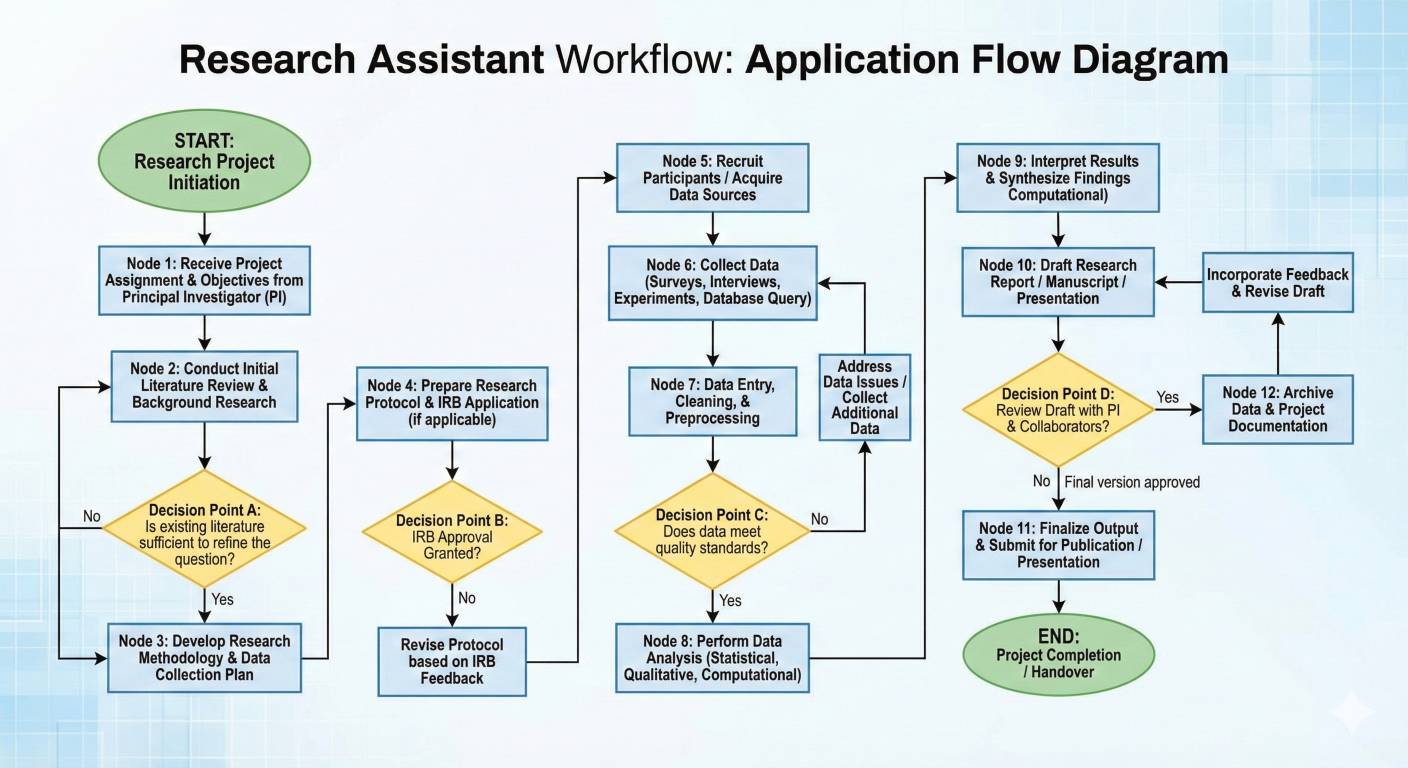 Research Assistant Workflow: Application Flow Diagram

START: Research Project Initiation

Node 1: Receive Project Assignment & Objectives from Principal Investigator (PI)

Node 2: Conduct Initial Literature Review & Background Research

Decision Point A: Is existing literature sufficient to refine the question?

No

Yes

Node 3: Develop Research Methodology & Data Collection Plan

Node 4: Prepare Research Protocol & IRB Application (if applicable)

Decision Point B: IRB Approval Granted?

No

Revise Protocol based on IRB Feedback

Node 5: Recruit Participants / Acquire Data Sources

Node 6: Collect Data (Surveys, Interviews, Experiments, Database Query)

Node 7: Data Entry, Cleaning, & Preprocessing

Address Data Issues / Collect Additional Data

Decision Point C: Does data meet quality standards?

No

Yes

Node 8: Perform Data Analysis (Statistical, Qualitative, Computational)

Node 9: Interpret Results & Synthesize Findings Computational)

Node 10: Draft Research Report / Manuscript / Presentation

Incorporate Feedback & Revise Draft

Decision Point D: Review Draft with PI & Collaborators?

Yes

Node 12: Archive Data & Project Documentation

No

Final version approved

Node 11: Finalize Output & Submit for Publication / Presentation

END: Project Completion / Handover